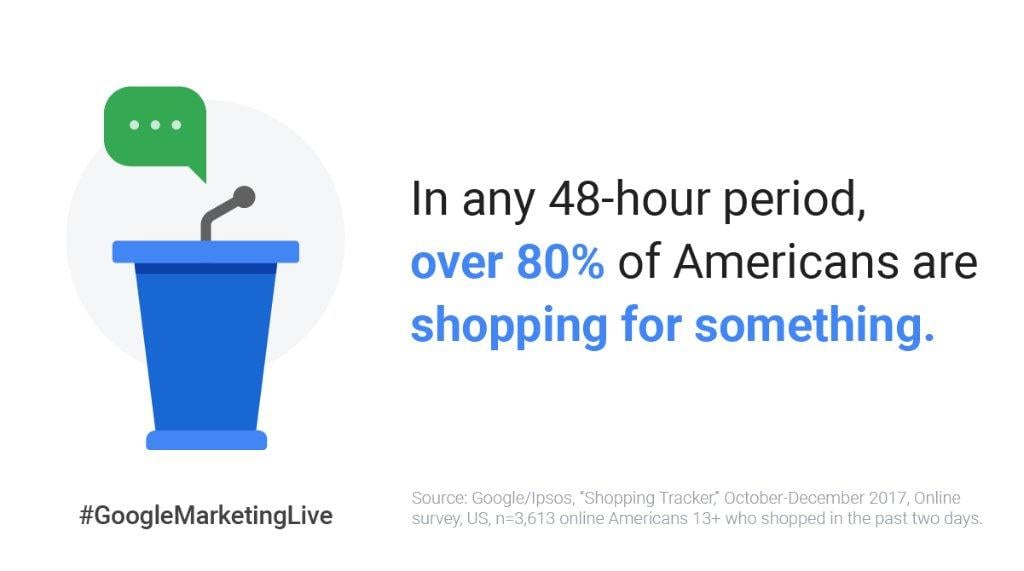 In any 48-hour period, over 80% of Americans are shopping for something.

#GoogleMarketingLive

Source: Google/Ipsos, "Shopping Tracker," October-December 2017, Online survey, US, n=3,613 online Americans 13+ who shopped in the past two days.